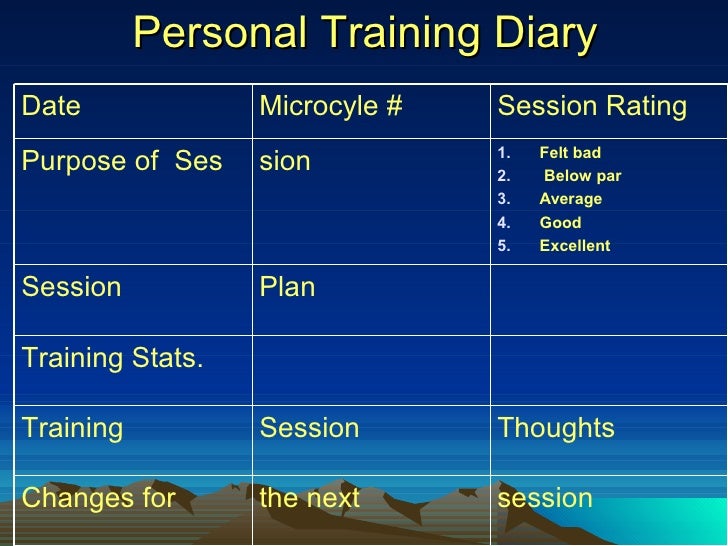 Personal Training Diary

| Date | Microcyle # | Session Rating |
|---|---|---|
| Purpose of Ses | sion | 1. Felt bad 2. Below par 3. Average 4. Good 5. Excellent |
| Session | Plan | |
| Training Stats. | | |
| Training | Session | Thoughts |
| Changes for | the next | session |